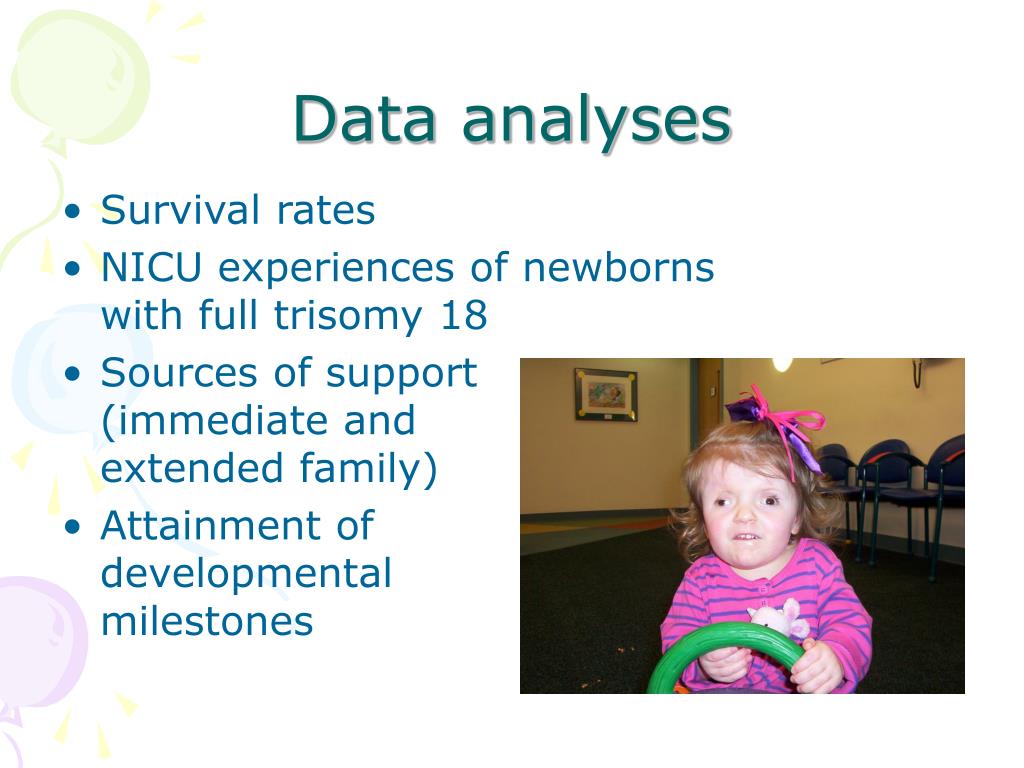 Data analyses

• Survival rates
• NICU experiences of newborns with full trisomy 18
• Sources of support (immediate and extended family)
• Attainment of developmental milestones